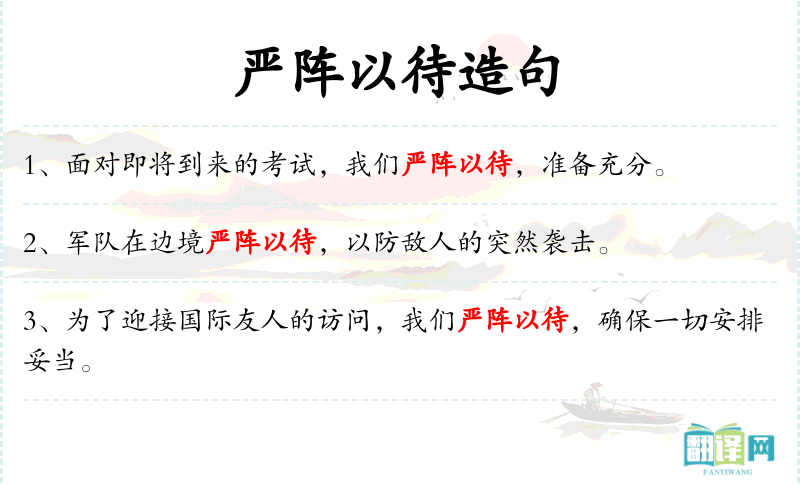 严阵以待造句

1、面对即将到来的考试，我们严阵以待，准备充分。

2、军队在边境严阵以待，以防敌人的突然袭击。

3、为了迎接国际友人的访问，我们严阵以待，确保一切安排妥当。

翻译网
FANYIWANG